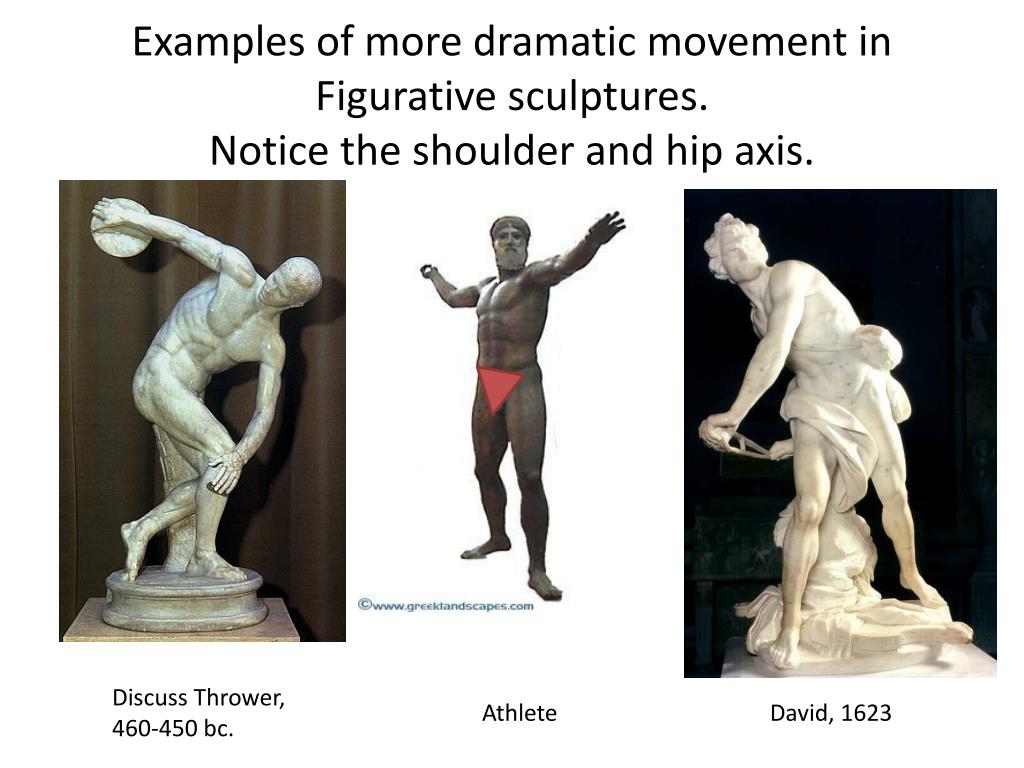 Examples of more dramatic movement in Figurative sculptures.
Notice the shoulder and hip axis.

©www.greeklandscapes.com

Discuss Thrower, 460-450 bc.

Athlete

David, 1623